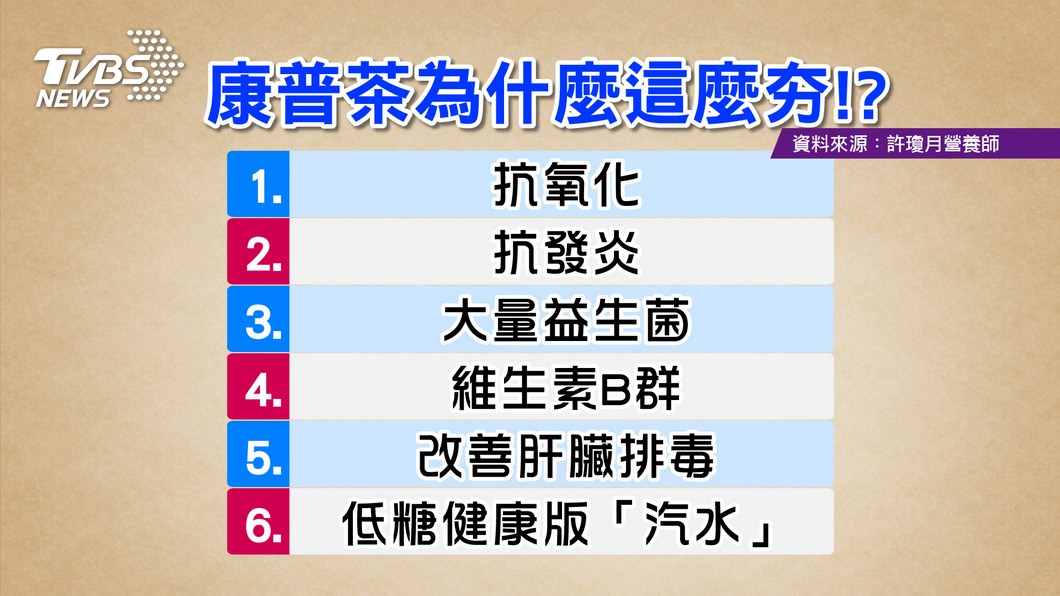 TVBS NEWS

康普茶為什麼這麼夯!?

資料來源：許瓊月營養師

1. 抗氧化
2. 抗發炎
3. 大量益生菌
4. 維生素B群
5. 改善肝臟排毒
6. 低糖健康版「汽水」